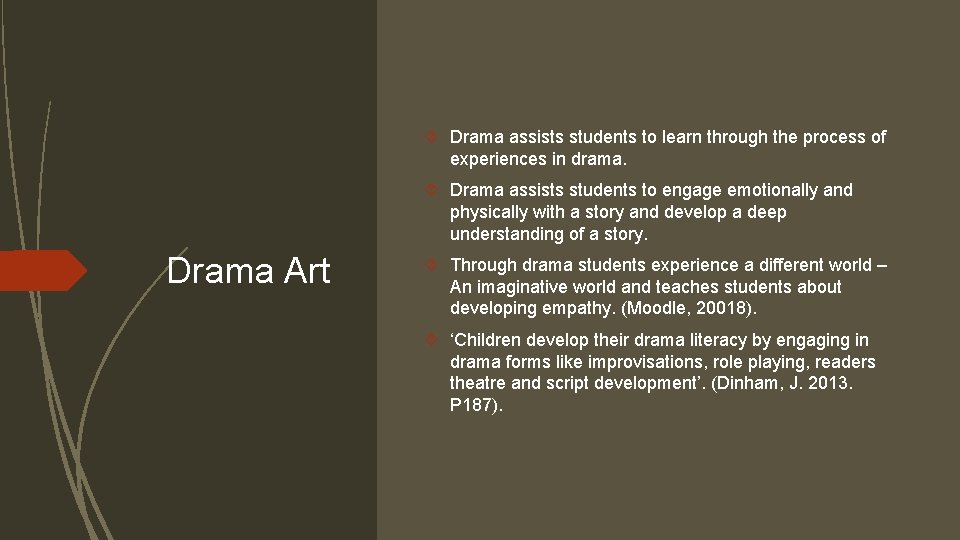 Drama Art

Drama assists students to learn through the process of experiences in drama.

Drama assists students to engage emotionally and physically with a story and develop a deep understanding of a story.

Through drama students experience a different world – An imaginative world and teaches students about developing empathy. (Moodle, 20018).

‘Children develop their drama literacy by engaging in drama forms like improvisations, role playing, readers theatre and script development’. (Dinham, J. 2013. P187).